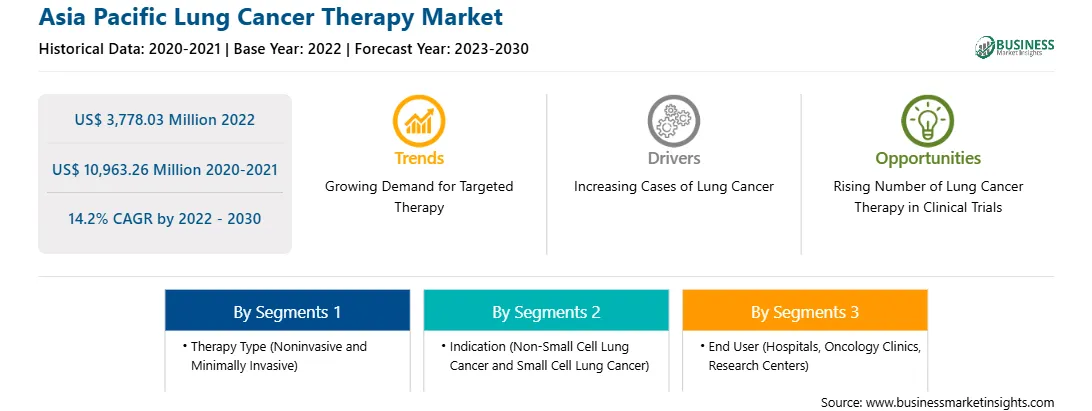 Asia Pacific Lung Cancer Therapy Market

Historical Data: 2020-2021 | Base Year: 2022 | Forecast Year: 2023-2030

BUSINESS Market Insights

US$ 3,778.03 Million 2022

US$ 10,963.26 Million 2020-2021

14.2% CAGR by 2022 - 2030

Trends

Growing Demand for Targeted Therapy

Drivers

Increasing Cases of Lung Cancer

Opportunities

Rising Number of Lung Cancer Therapy in Clinical Trials

By Segments 1

• Therapy Type (Noninvasive and Minimally Invasive)

By Segments 2

• Indication (Non-Small Cell Lung Cancer and Small Cell Lung Cancer)

By Segments 3

• End User (Hospitals, Oncology Clinics, Research Centers)

Source: www.businessmarketinsights.com